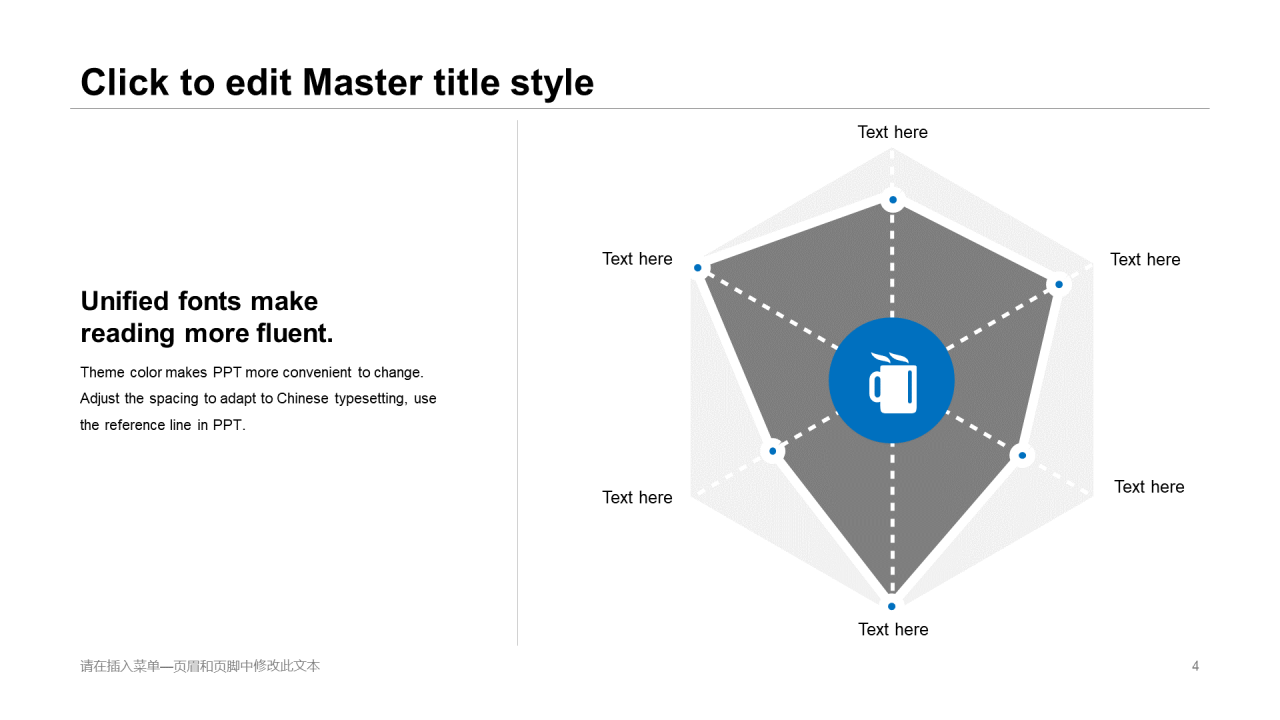 Click to edit Master title style

Unified fonts make reading more fluent.

Theme color makes PPT more convenient to change. Adjust the spacing to adapt to Chinese typesetting, use the reference line in PPT.

Text here

Text here

Text here

Text here

Text here

Text here

请在插入菜单—页眉和页脚中修改此文本

4